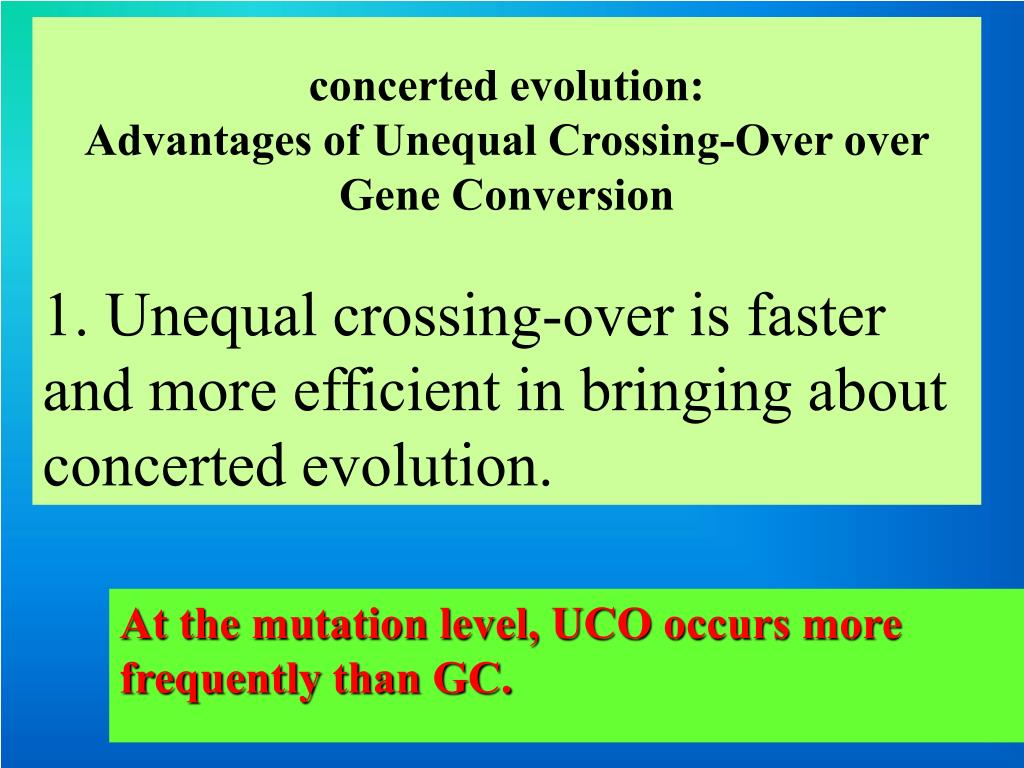 concerted evolution:
Advantages of Unequal Crossing-Over over Gene Conversion

1. Unequal crossing-over is faster and more efficient in bringing about concerted evolution.

At the mutation level, UCO occurs more frequently than GC.